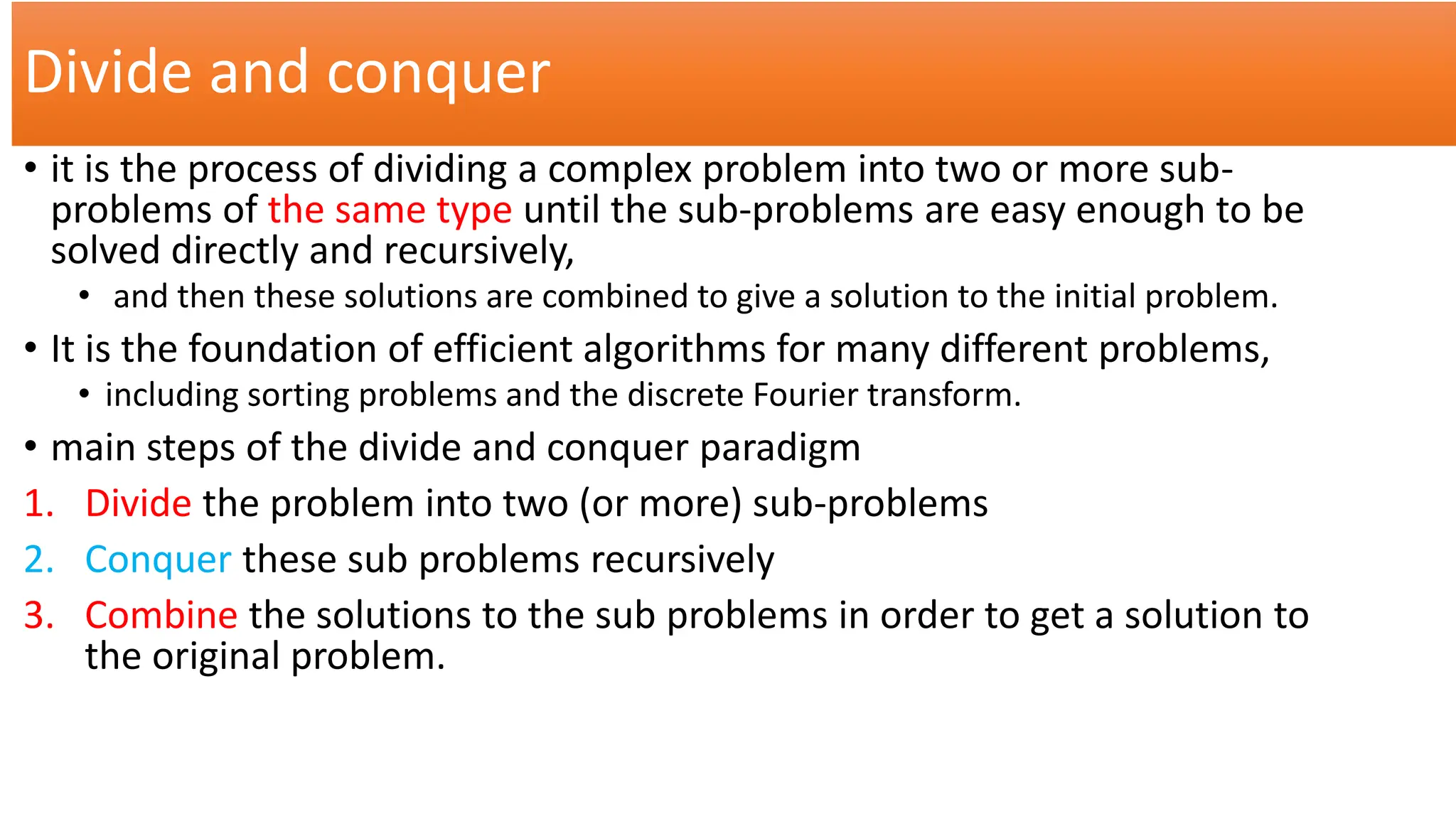 Divide and conquer

• it is the process of dividing a complex problem into two or more sub-problems of the same type until the sub-problems are easy enough to be solved directly and recursively,

• and then these solutions are combined to give a solution to the initial problem.

• It is the foundation of efficient algorithms for many different problems,

• including sorting problems and the discrete Fourier transform.

• main steps of the divide and conquer paradigm

1. Divide the problem into two (or more) sub-problems

2. Conquer these sub problems recursively

3. Combine the solutions to the sub problems in order to get a solution to the original problem.